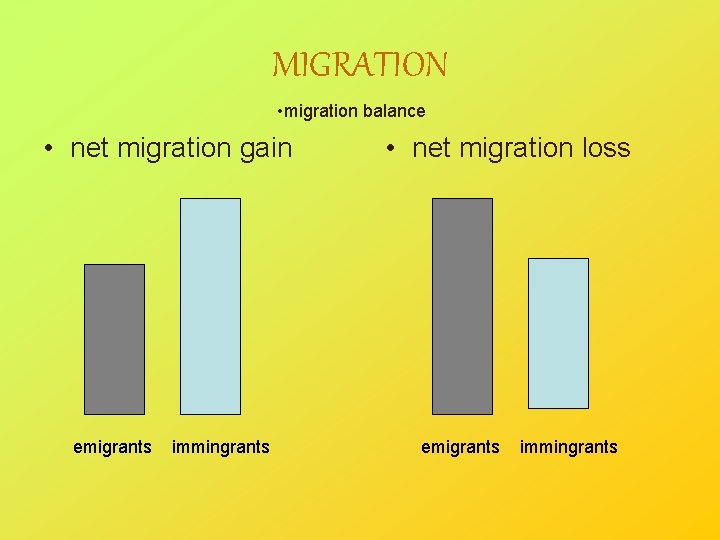 MIGRATION

•migration balance

• net migration gain

emigrants immingrants

• net migration loss

emigrants immingrants